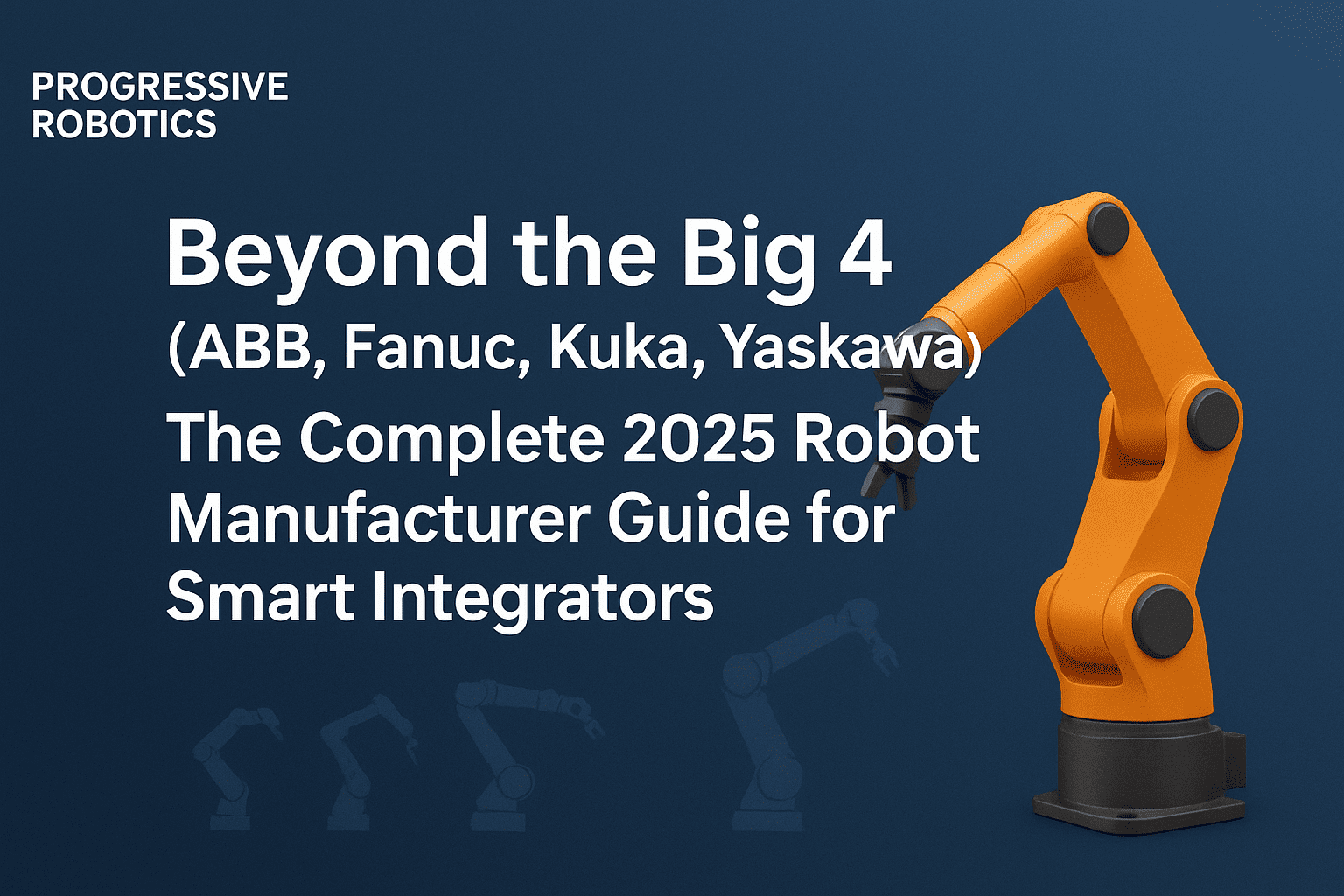 PROGRESSIVE ROBOTICS

Beyond the Big 4
(ABB, Fanuc, Kuka, Yaskawa)
The Complete 2025 Robot Manufacturer Guide for Smart Integrators